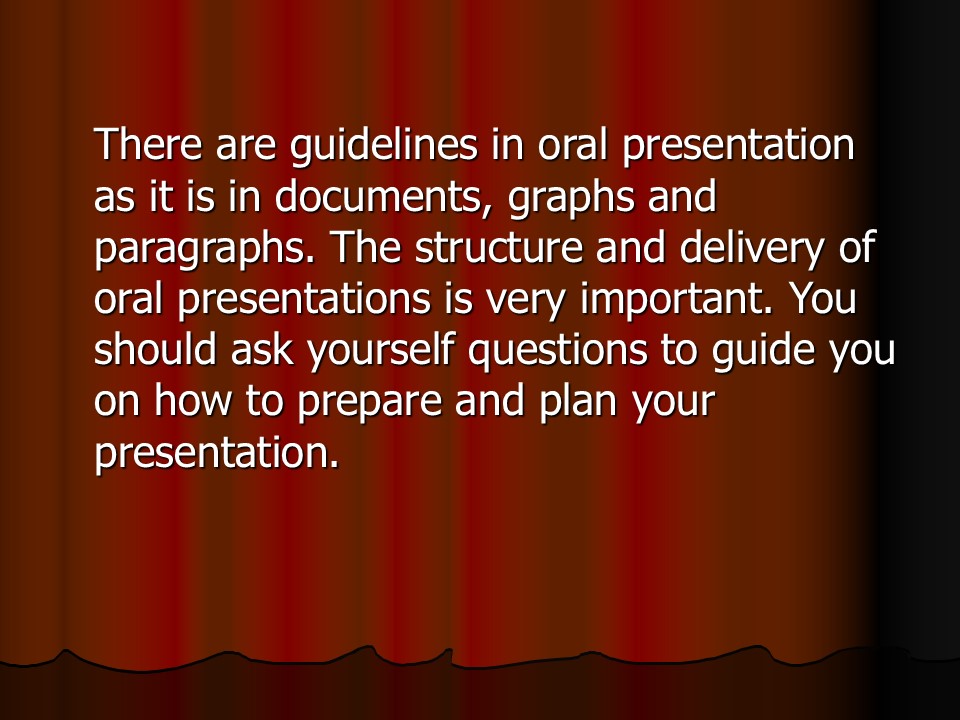 There are guidelines in oral presentation as it is in documents, graphs and paragraphs. The structure and delivery of oral presentations is very important. You should ask yourself questions to guide you on how to prepare and plan your presentation.